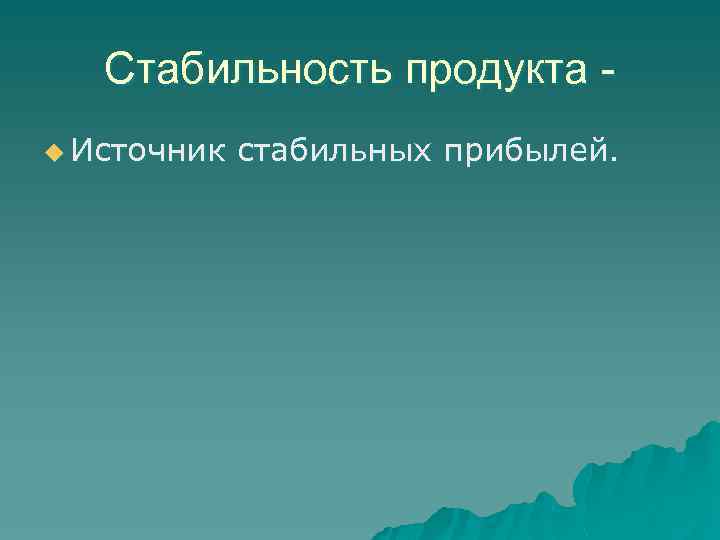 Стабильность продукта -

Источник стабильных прибылей.